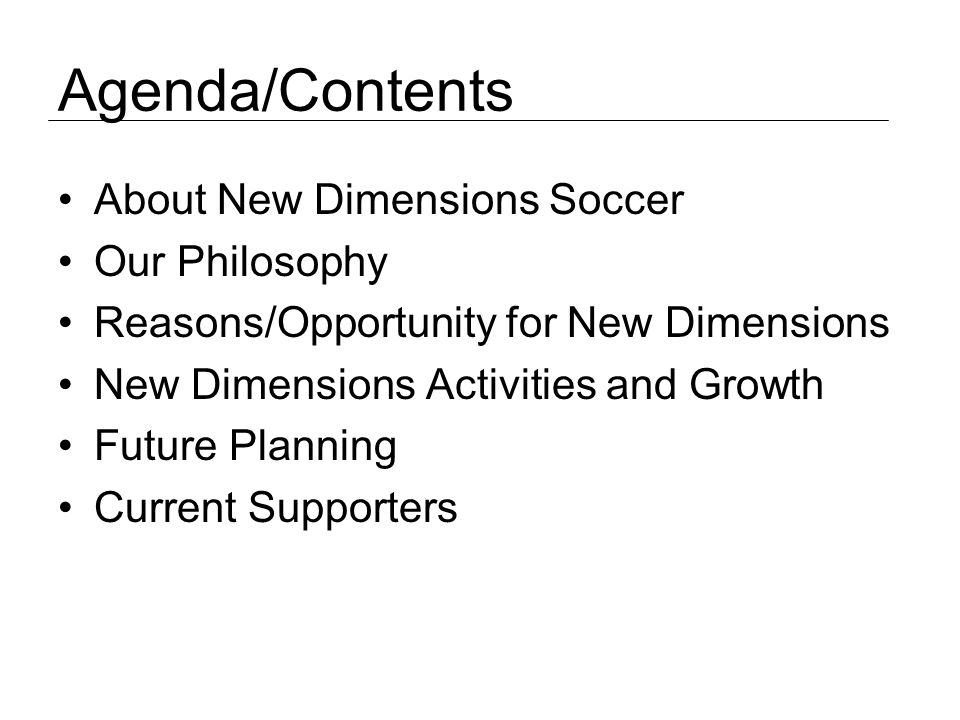 Agenda/Contents

• About New Dimensions Soccer
• Our Philosophy
• Reasons/Opportunity for New Dimensions
• New Dimensions Activities and Growth
• Future Planning
• Current Supporters